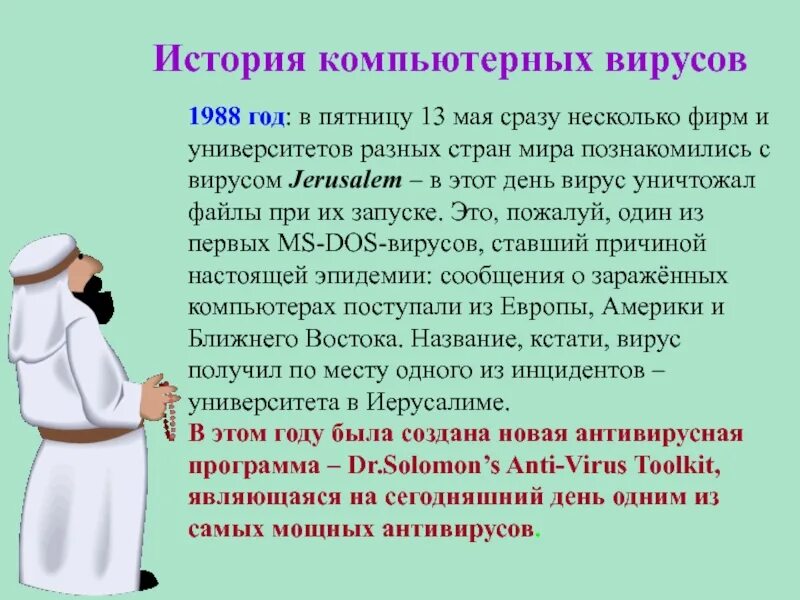 История компьютерных вирусов

1988 год: в пятницу 13 мая сразу несколько фирм и университетов разных стран мира познакомились с вирусом Jerusalem – в этот день вирус уничтожал файлы при их запуске. Это, пожалуй, один из первых MS-DOS-вирусов, ставший причиной настоящей эпидемии: сообщения о заражённых компьютерах поступали из Европы, Америки и Ближнего Востока. Название, кстати, вирус получил по месту одного из инцидентов – университета в Иерусалиме.
В этом году была создана новая антивирусная программа – Dr.Solomon's Anti-Virus Toolkit, являющаяся на сегодняшний день одним из самых мощных антивирусов.